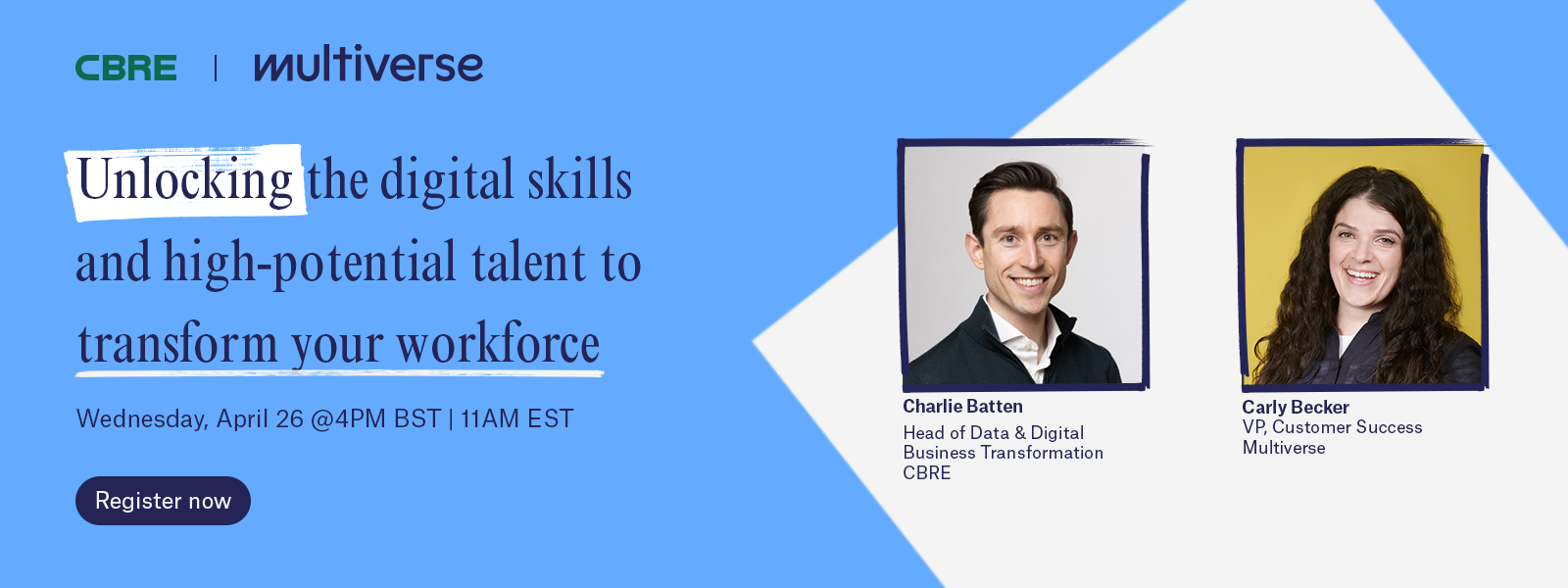 CBRE | multiverse

Unlocking the digital skills and high-potential talent to transform your workforce

Wednesday, April 26 @4PM BST | 11AM EST

Register now

Charlie Batten
Head of Data & Digital Business Transformation
CBRE

Carly Becker
VP, Customer Success
Multiverse